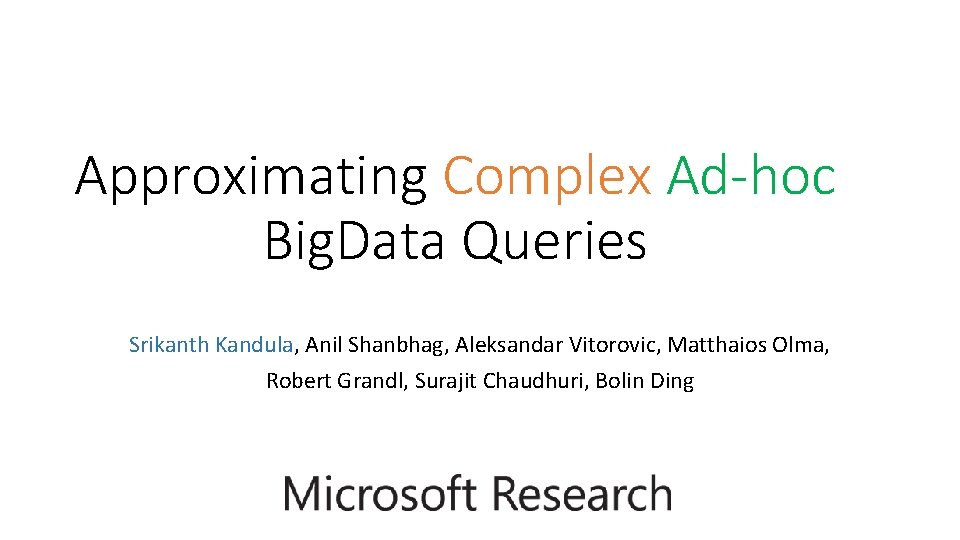 Approximating Complex Ad-hoc BigData Queries

Srikanth Kandula, Anil Shanbhag, Aleksandar Vitorovic, Matthaios Olma, Robert Grandl, Surajit Chaudhuri, Bolin Ding

Microsoft Research